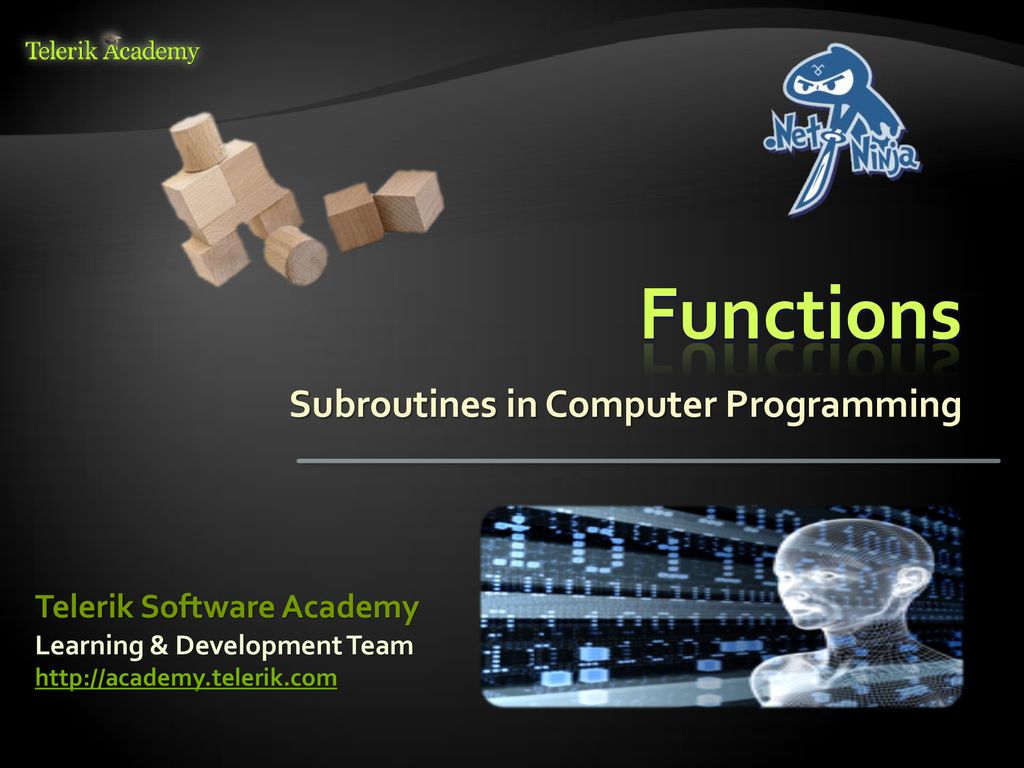 Telerik Academy

.Net Ninja

Functions

Subroutines in Computer Programming

Telerik Software Academy
Learning & Development Team
http://academy.telerik.com